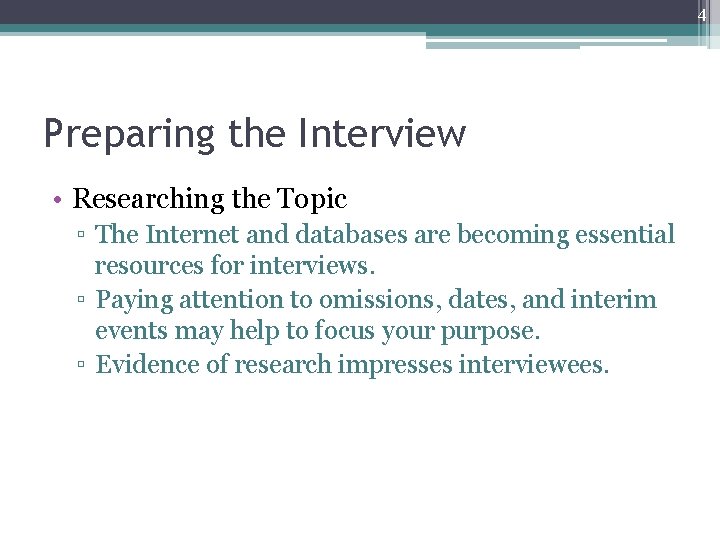 4

Preparing the Interview

• Researching the Topic
▫ The Internet and databases are becoming essential resources for interviews.
▫ Paying attention to omissions, dates, and interim events may help to focus your purpose.
▫ Evidence of research impresses interviewees.